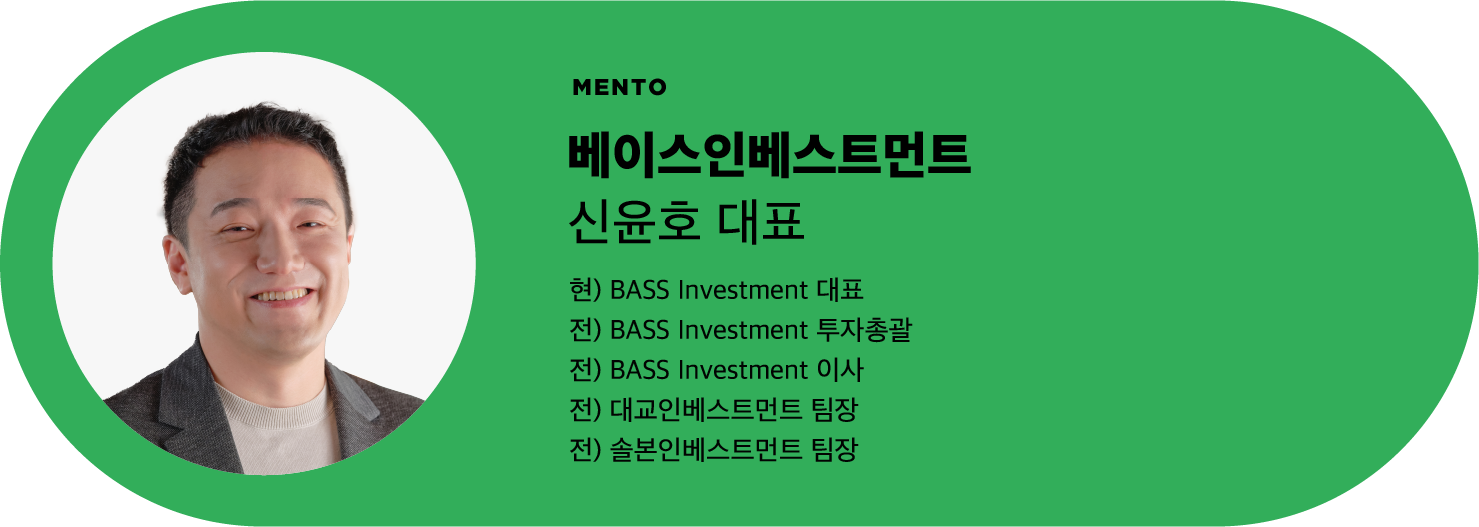 MENTO

베이스인베스트먼트
신윤호 대표

현) BASS Investment 대표
전) BASS Investment 투자총괄
전) BASS Investment 이사
전) 대교인베스트먼트 팀장
전) 솔본인베스트먼트 팀장